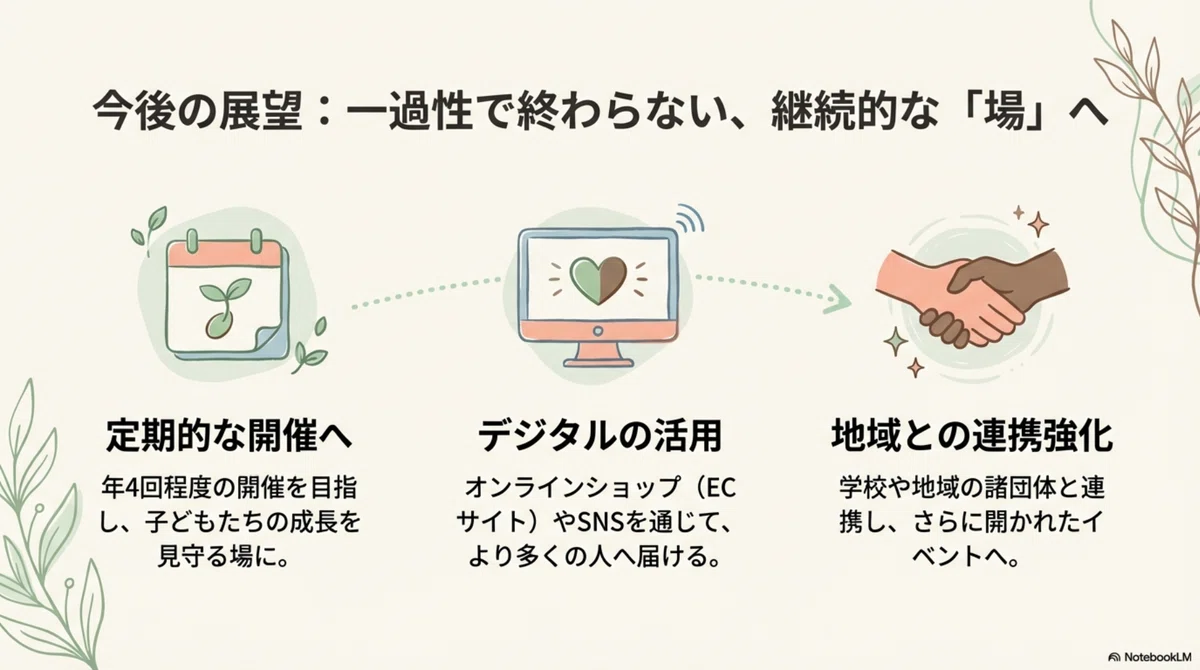 今後の展望：一過性で終わらない、継続的な「場」へ

定期的な開催へ

年4回程度の開催を目指し、子どもたちの成長を見守る場に。

デジタルの活用

オンラインショップ（ECサイト）やSNSを通じて、より多くの人へ届ける。

地域との連携強化

学校や地域の諸団体と連携し、さらに開かれたイベントへ。

NotebookLM